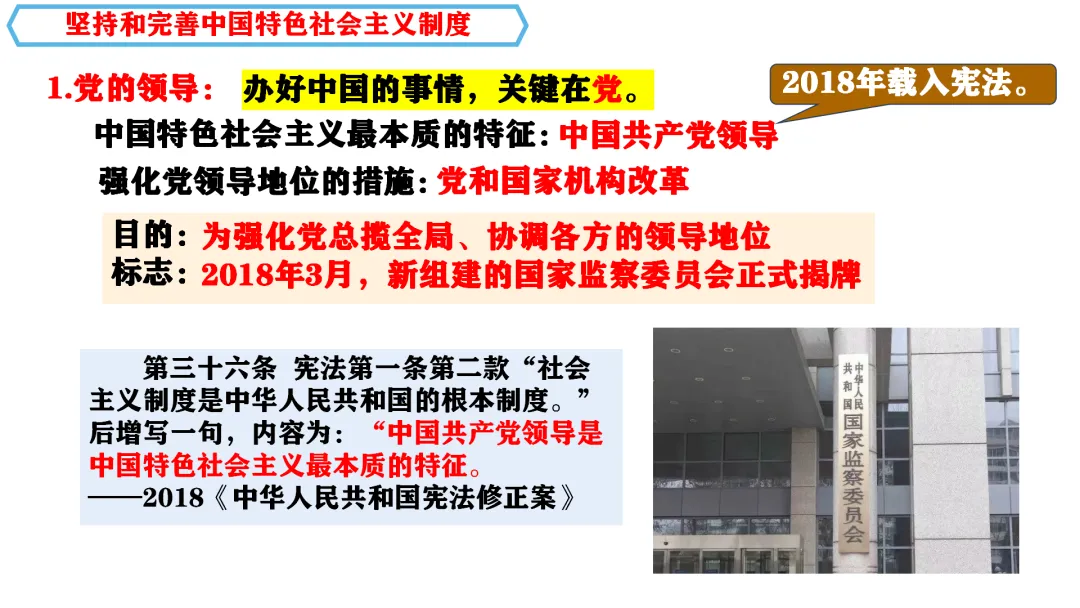 坚持和完善中国特色社会主义制度

1.党的领导： 办好中国的事情，关键在党。

2018年载入宪法。

中国特色社会主义最本质的特征：中国共产党领导

强化党领导地位的措施：党和国家机构改革

目的：为强化党总揽全局、协调各方的领导地位
标志：2018年3月，新组建的国家监察委员会正式揭牌

第三十六条 宪法第一条第二款“社会主义制度是中华人民共和国的根本制度。”后增写一句，内容为：“中国共产党领导是中国特色社会主义最本质的特征。
——2018《中华人民共和国宪法修正案》

中华人民共和国国家监察委员会